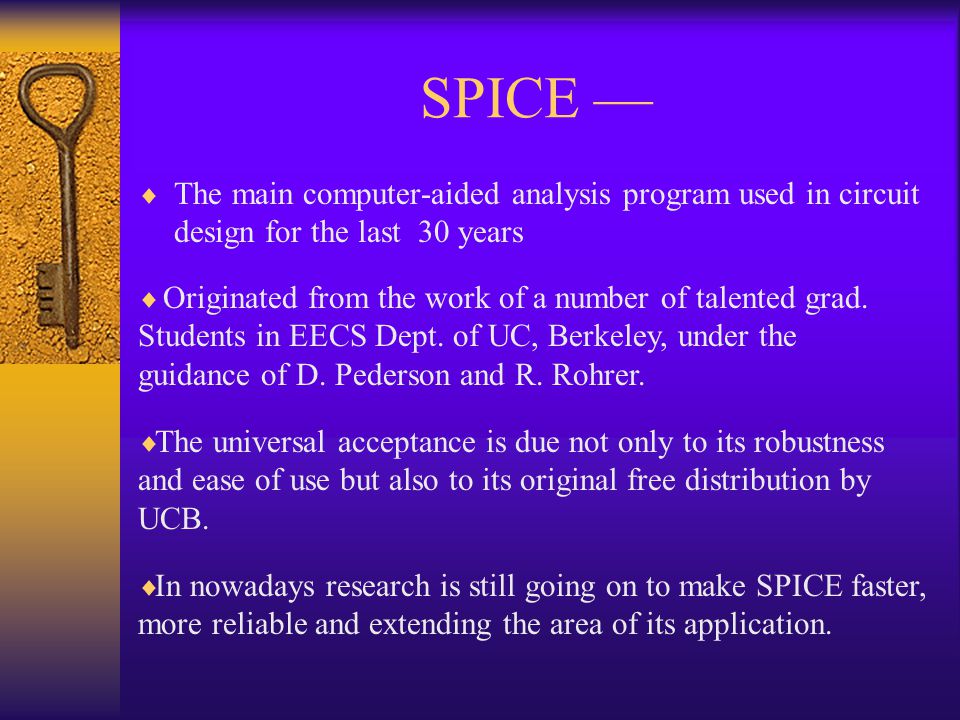 SPICE —

♦ The main computer-aided analysis program used in circuit design for the last 30 years

♦ Originated from the work of a number of talented grad. Students in EECS Dept. of UC, Berkeley, under the guidance of D. Pederson and R. Rohrer.

♦The universal acceptance is due not only to its robustness and ease of use but also to its original free distribution by UCB.

♦In nowadays research is still going on to make SPICE faster, more reliable and extending the area of its application.